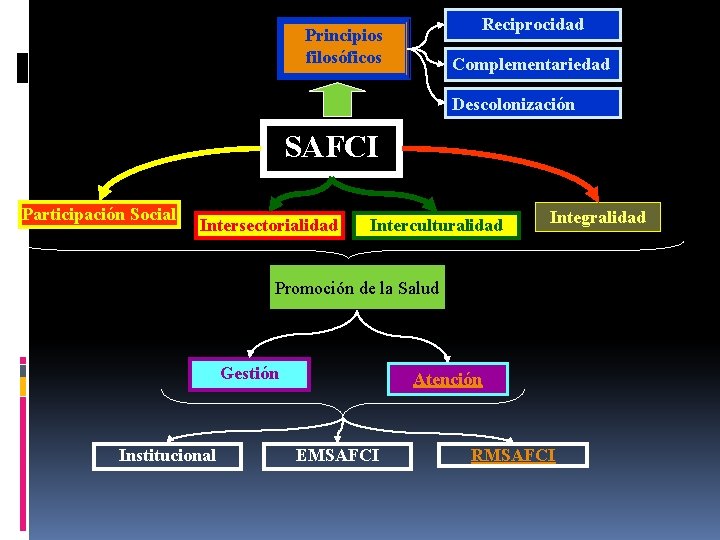 Principios filosóficos

Reciprocidad

Complementariedad

Descolonización

SAFCI

Participación Social

Intersectorialidad

Interculturalidad

Integralidad

Promoción de la Salud

Gestión

Atención

Institucional

EMSAFCI

RMSAFCI